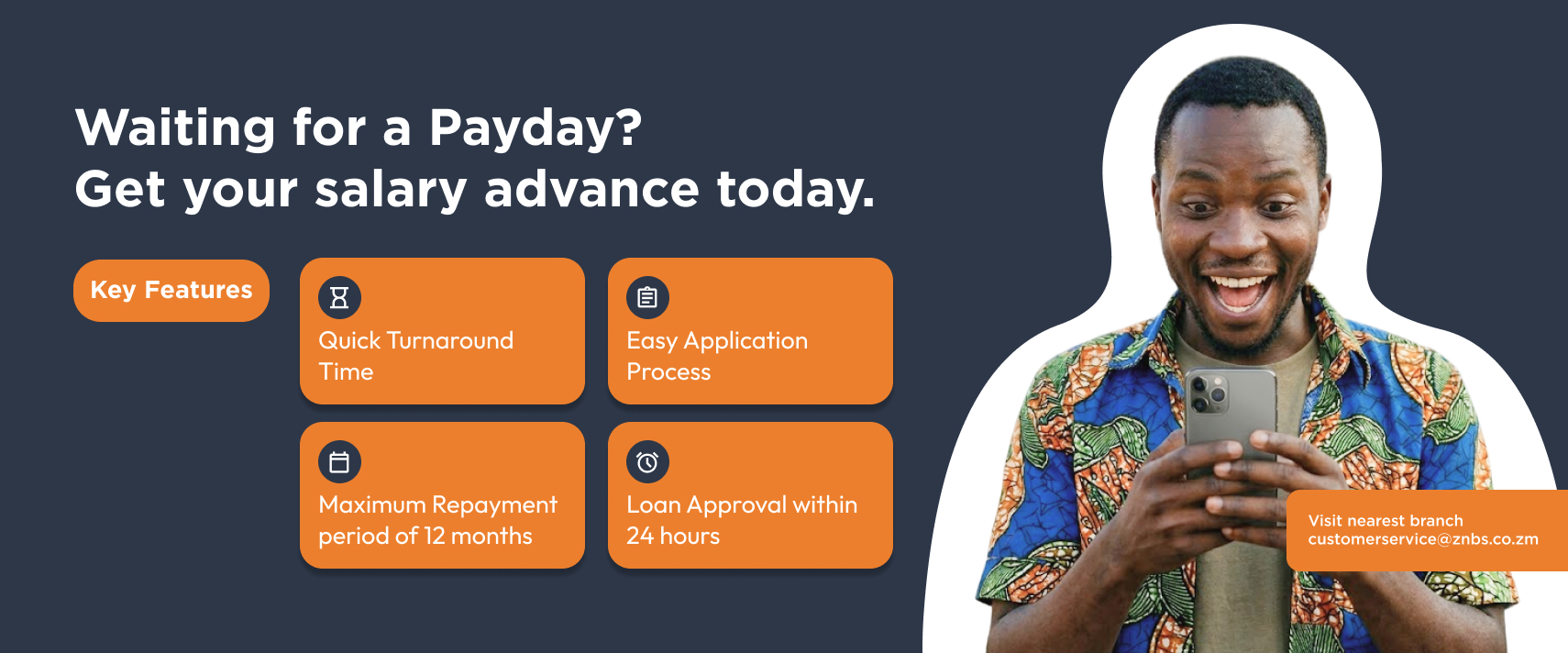 Waiting for a Payday?
Get your salary advance today.

Key Features

Quick Turnaround Time

Easy Application Process

Maximum Repayment period of 12 months

Loan Approval within 24 hours

Visit nearest branch
customerservice@znbs.co.zm